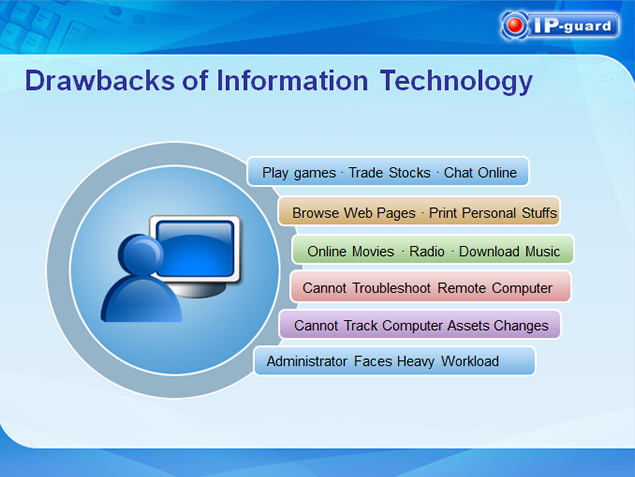 IP-guard

Drawbacks of Information Technology

Play games · Trade Stocks · Chat Online

Browse Web Pages · Print Personal Stuffs

Online Movies · Radio · Download Music

Cannot Troubleshoot Remote Computer

Cannot Track Computer Assets Changes

Administrator Faces Heavy Workload